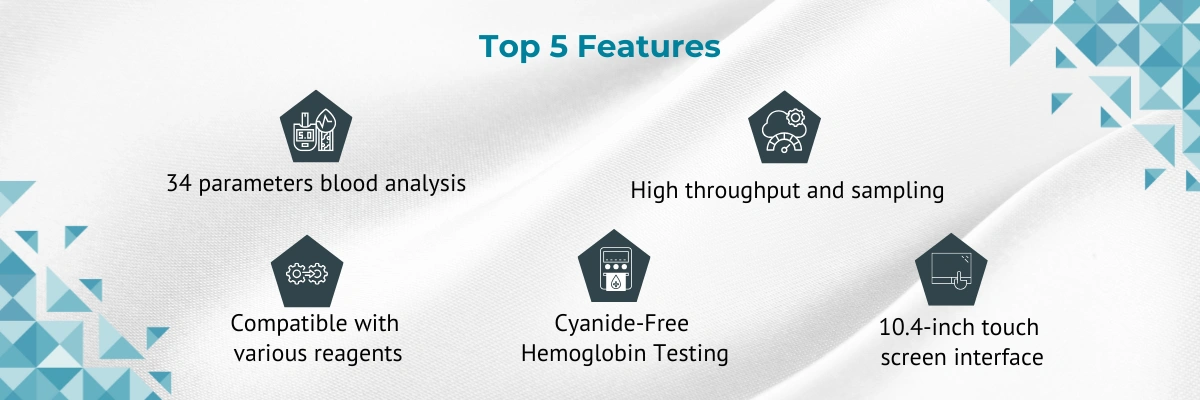 Top 5 Features

5.0

34 parameters blood analysis

High throughput and sampling

Compatible with various reagents

Cyanide-Free Hemoglobin Testing

10.4-inch touch screen interface